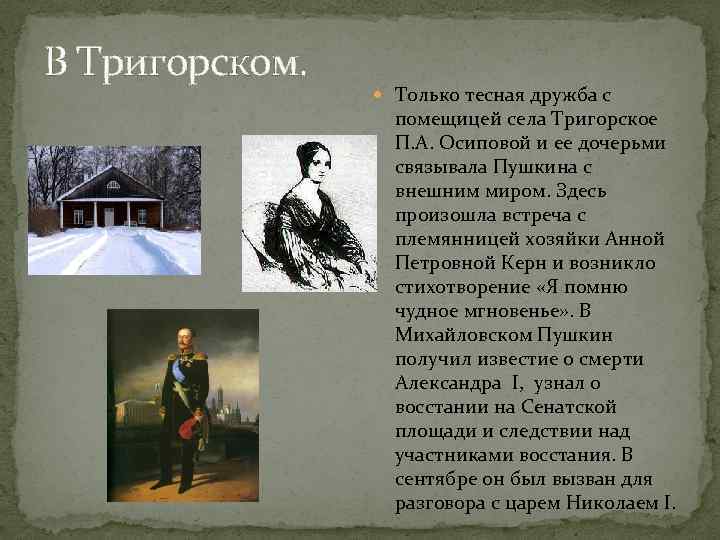 В Тригорском.

Только тесная дружба с помещицей села Тригорское П.А. Осиповой и ее дочерьми связывала Пушкина с внешним миром. Здесь произошла встреча с племянницей хозяйки Анной Петровной Керн и возникло стихотворение «Я помню чудное мгновенье». В Михайловском Пушкин получил известие о смерти Александра I, узнал о восстании на Сенатской площади и следствии над участниками восстания. В сентябре он был вызван для разговора с царем Николаем I.